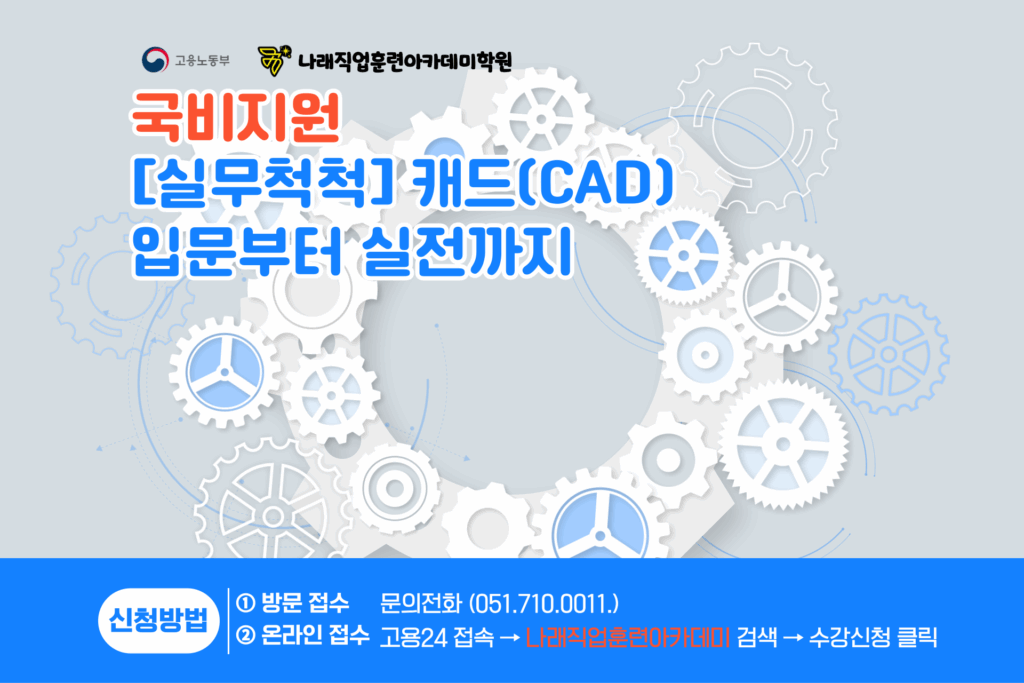 고용노동부 나래직업훈련아카데미학원

국비지원
[실무척척] 캐드(CAD)
입문부터 실전까지

신청방법
① 방문 접수 문의전화 (051.710.0011.)
② 온라인 접수 고용24 접속 → 나래직업훈련아카데미 검색 → 수강신청 클릭